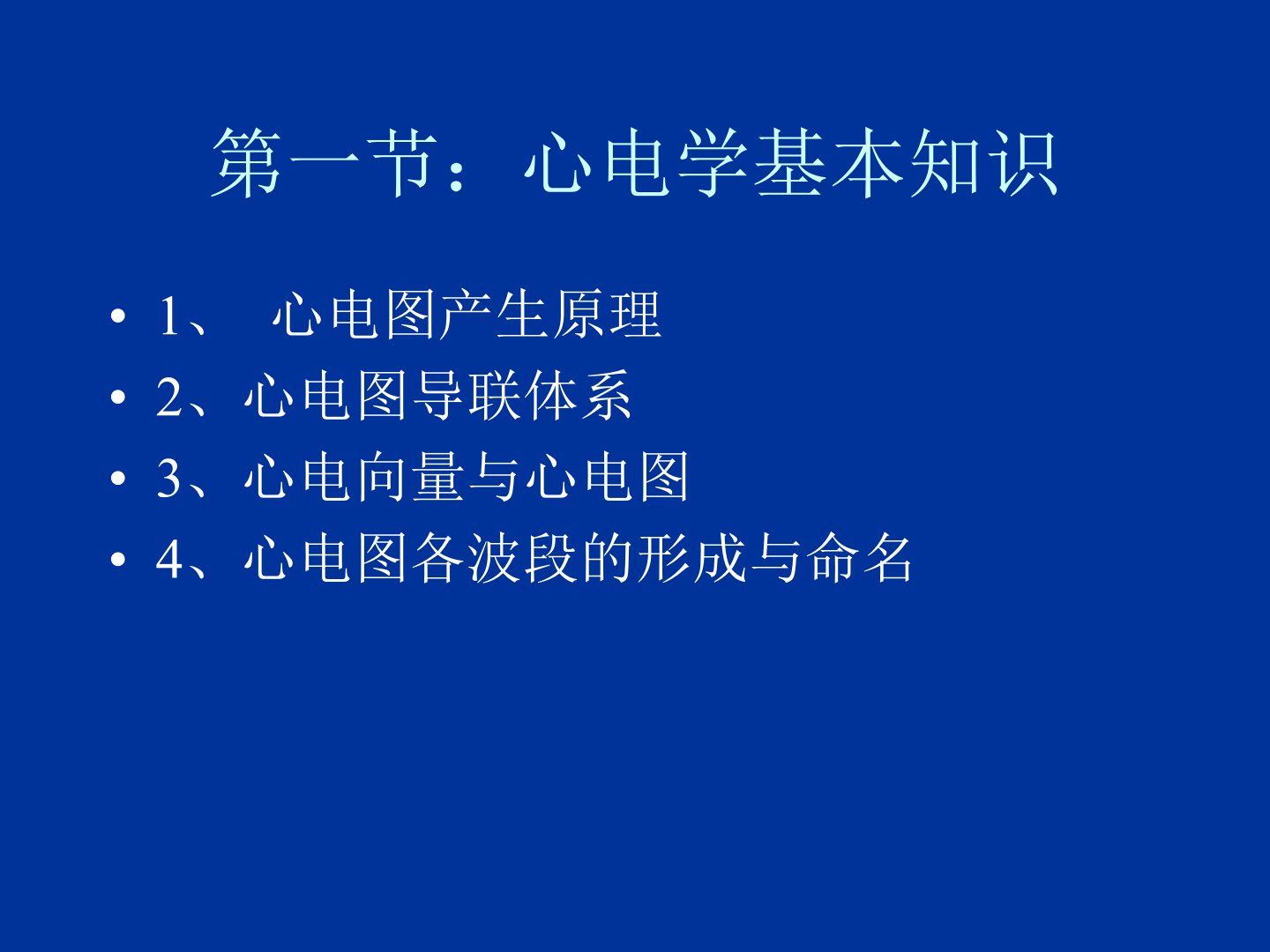 第一节：心电学基本知识

• 1、 心电图产生原理
• 2、心电图导联体系
• 3、心电向量与心电图
• 4、心电图各波段的形成与命名